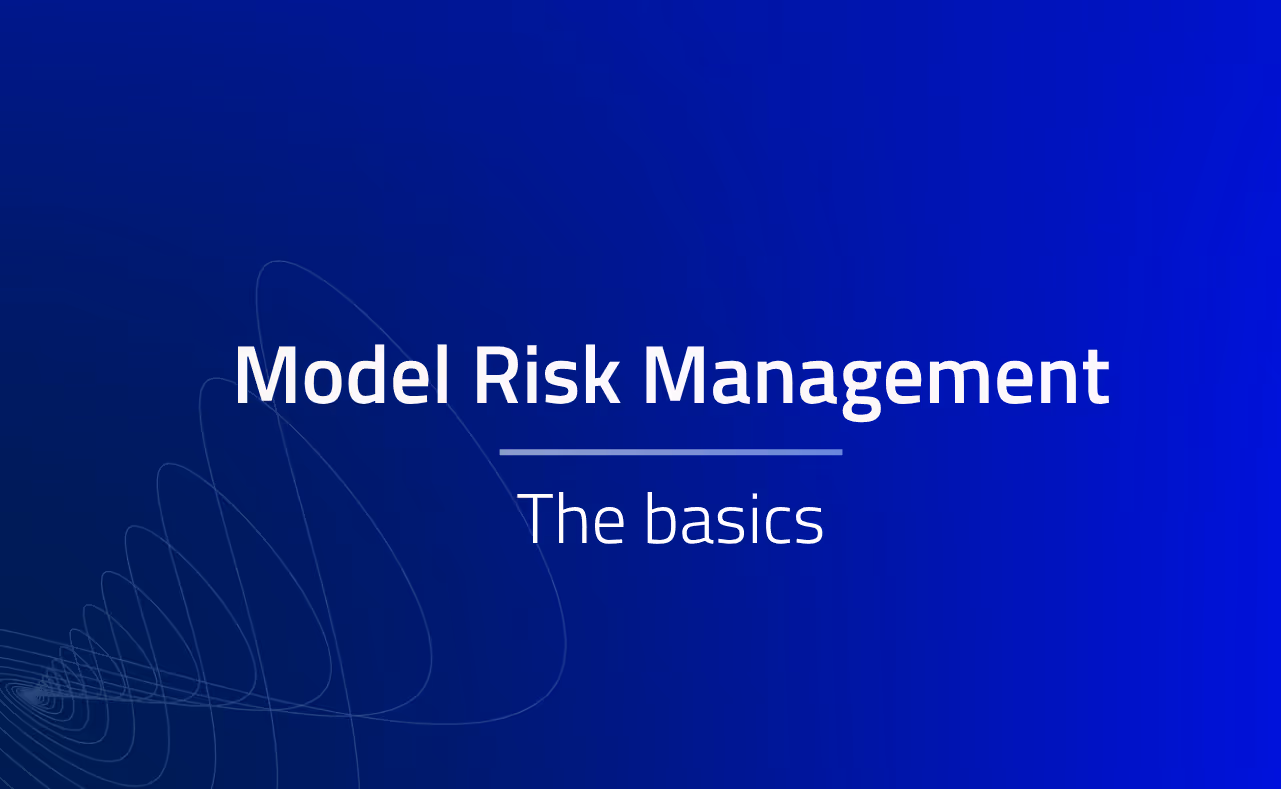 Model Risk Management

The basics